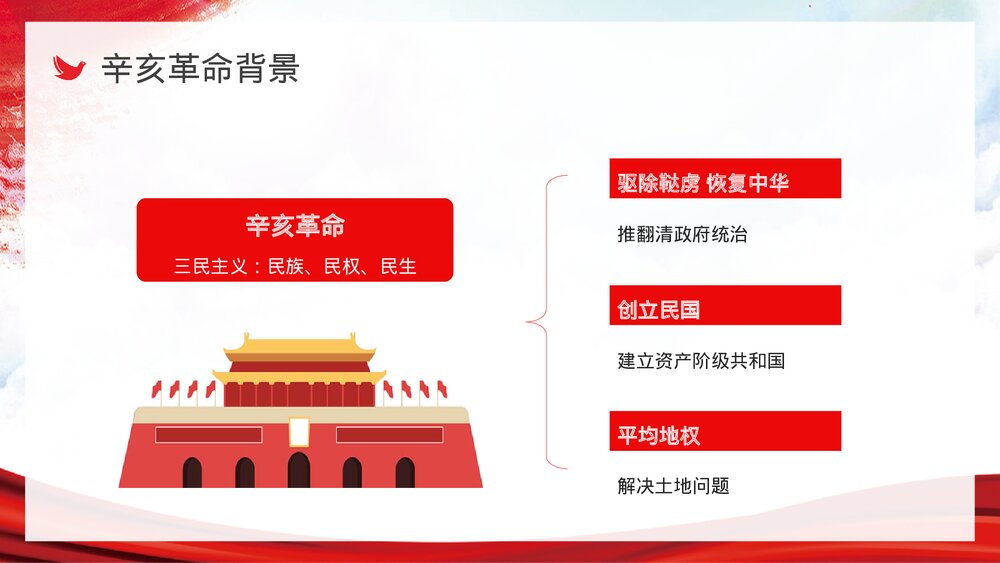 辛亥革命背景

辛亥革命

三民主义：民族、民权、民生

驱除鞑虏 恢复中华

推翻清政府统治

创立民国

建立资产阶级共和国

平均地权

解决土地问题